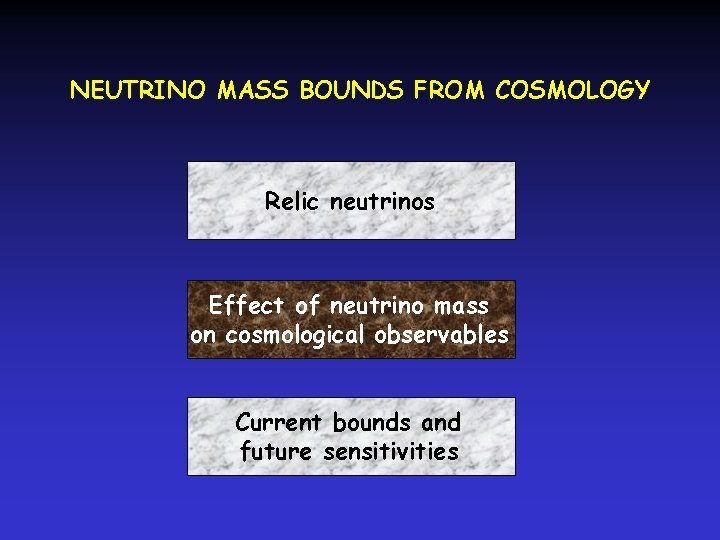 NEUTRINO MASS BOUNDS FROM COSMOLOGY

Relic neutrinos

Effect of neutrino mass on cosmological observables

Current bounds and future sensitivities